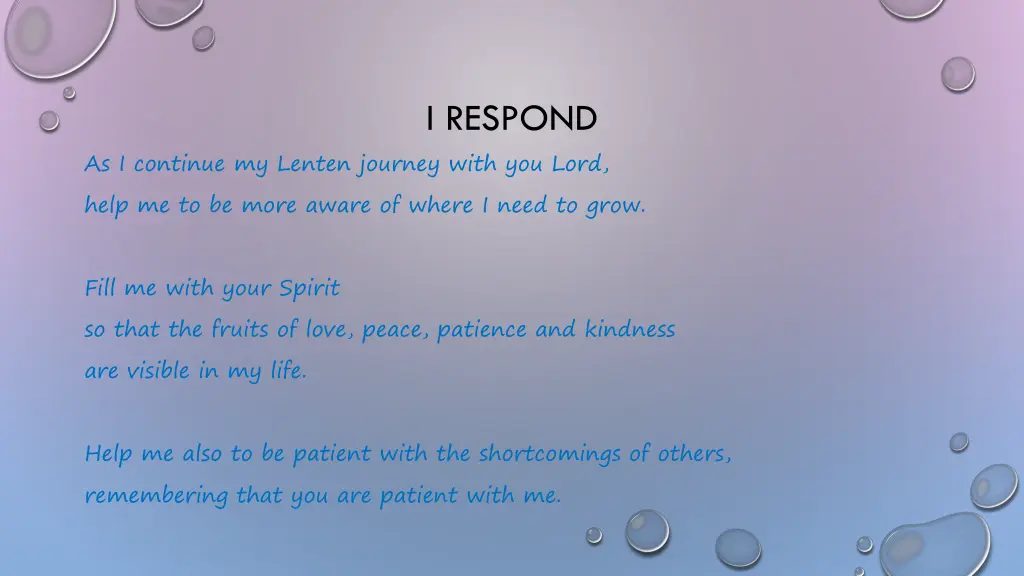 I RESPOND

As I continue my Lenten journey with you Lord,
help me to be more aware of where I need to grow.

Fill me with your Spirit
so that the fruits of love, peace, patience and kindness
are visible in my life.

Help me also to be patient with the shortcomings of others,
remembering that you are patient with me.